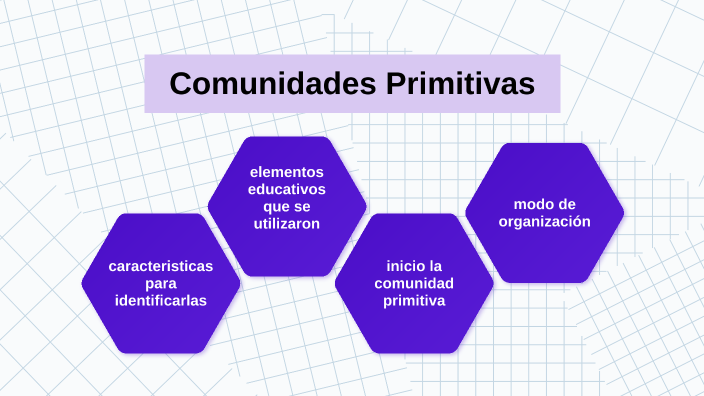 Comunidades Primitivas

caracteristicas para identificarlas

elementos educativos que se utilizaron

inicio la comunidad primitiva

modo de organización